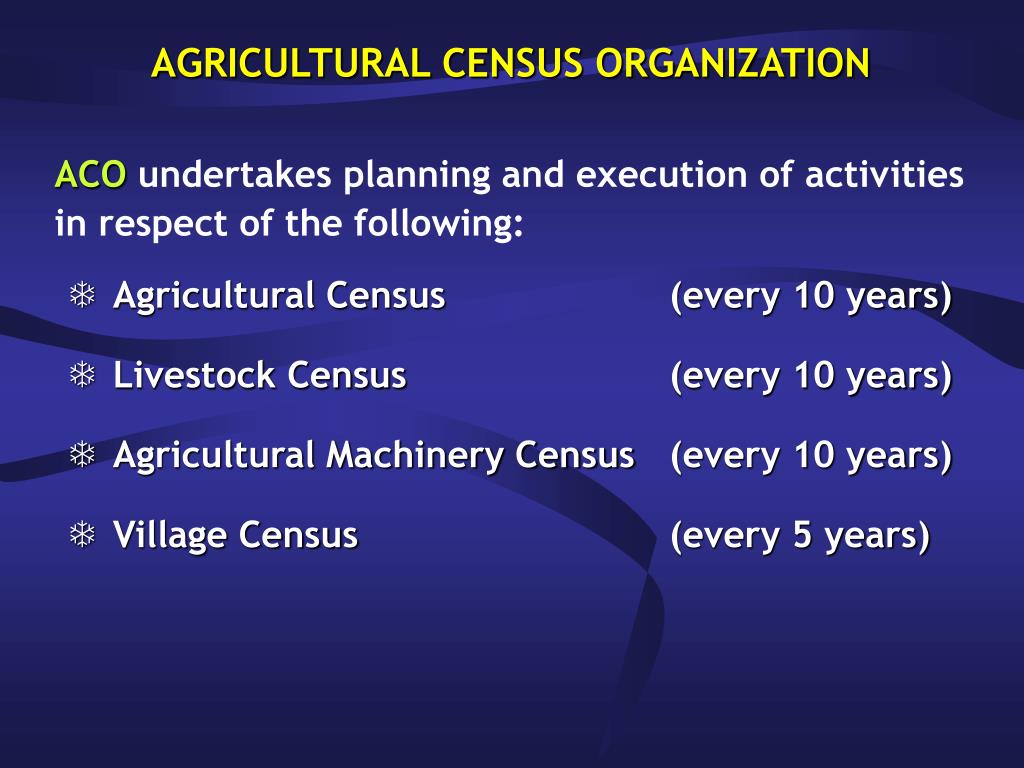 AGRICULTURAL CENSUS ORGANIZATION

ACO undertakes planning and execution of activities in respect of the following:

❄ Agricultural Census (every 10 years)

❄ Livestock Census (every 10 years)

❄ Agricultural Machinery Census (every 10 years)

❄ Village Census (every 5 years)